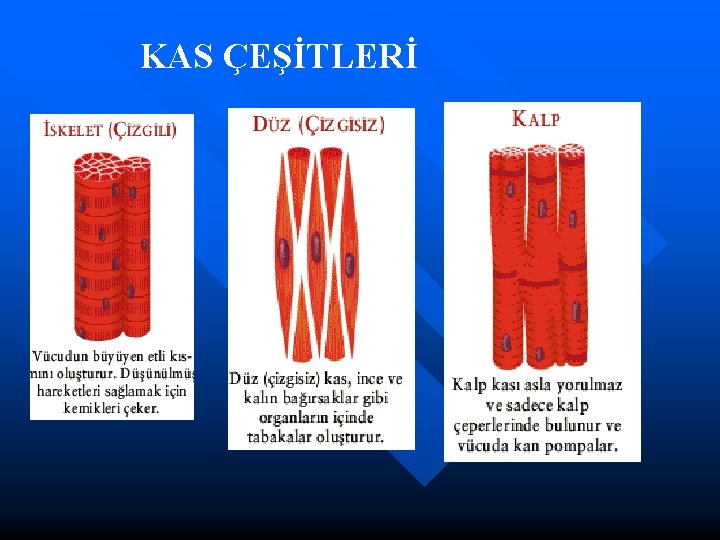 KAS ÇEŞİTLERİ

İSKELET (ÇİZGİLİ)

Vücudun büyüyen etli kısmını oluşturur. Düşünülmüş hareketleri sağlamak için kemikleri çeker.

DÜZ (ÇİZGİSİZ)

Düz (çizgisiz) kas, ince ve kalın bağırsaklar gibi organların içinde tabakalar oluşturur.

KALP

Kalp kası asla yorulmaz ve sadece kalp çeperlerinde bulunur ve vücuda kan pompalar.